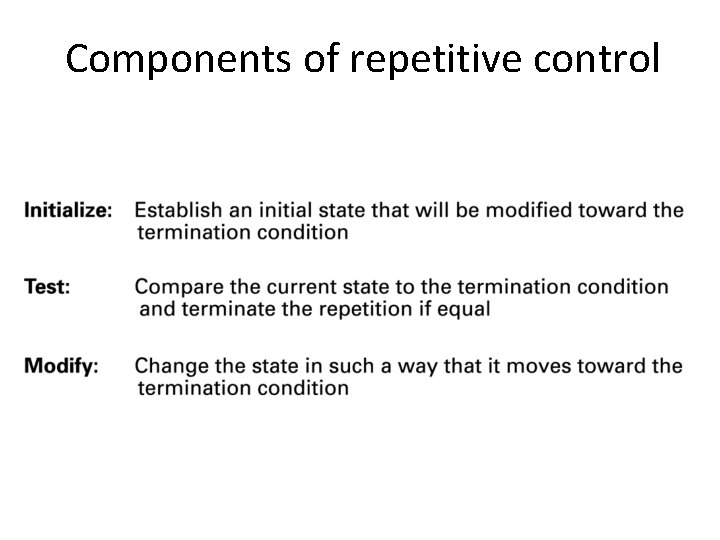 Components of repetitive control

Initialize: Establish an initial state that will be modified toward the termination condition

Test: Compare the current state to the termination condition and terminate the repetition if equal

Modify: Change the state in such a way that it moves toward the termination condition